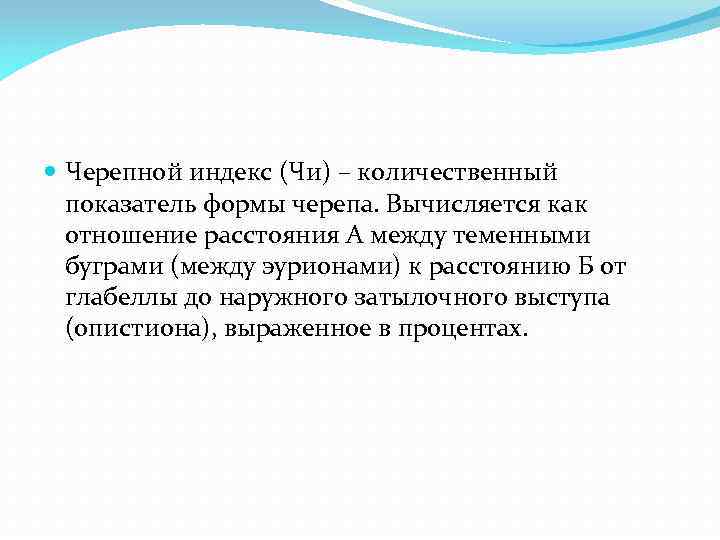 Черепной индекс (Чи) – количественный показатель формы черепа. Вычисляется как отношение расстояния А между теменными буграми (между эурионами) к расстоянию Б от глабеллы до наружного затылочного выступа (опистиона), выраженное в процентах.